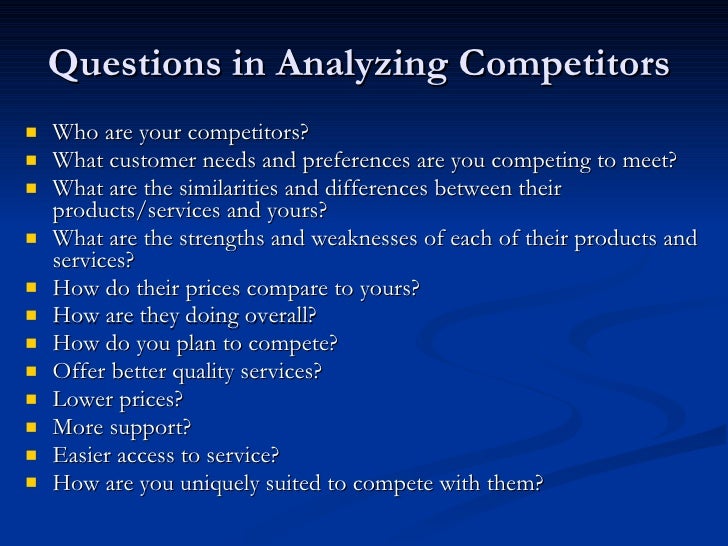 Questions in Analyzing Competitors

- Who are your competitors?
- What customer needs and preferences are you competing to meet?
- What are the similarities and differences between their products/services and yours?
- What are the strengths and weaknesses of each of their products and services?
- How do their prices compare to yours?
- How are they doing overall?
- How do you plan to compete?
- Offer better quality services?
- Lower prices?
- More support?
- Easier access to service?
- How are you uniquely suited to compete with them?